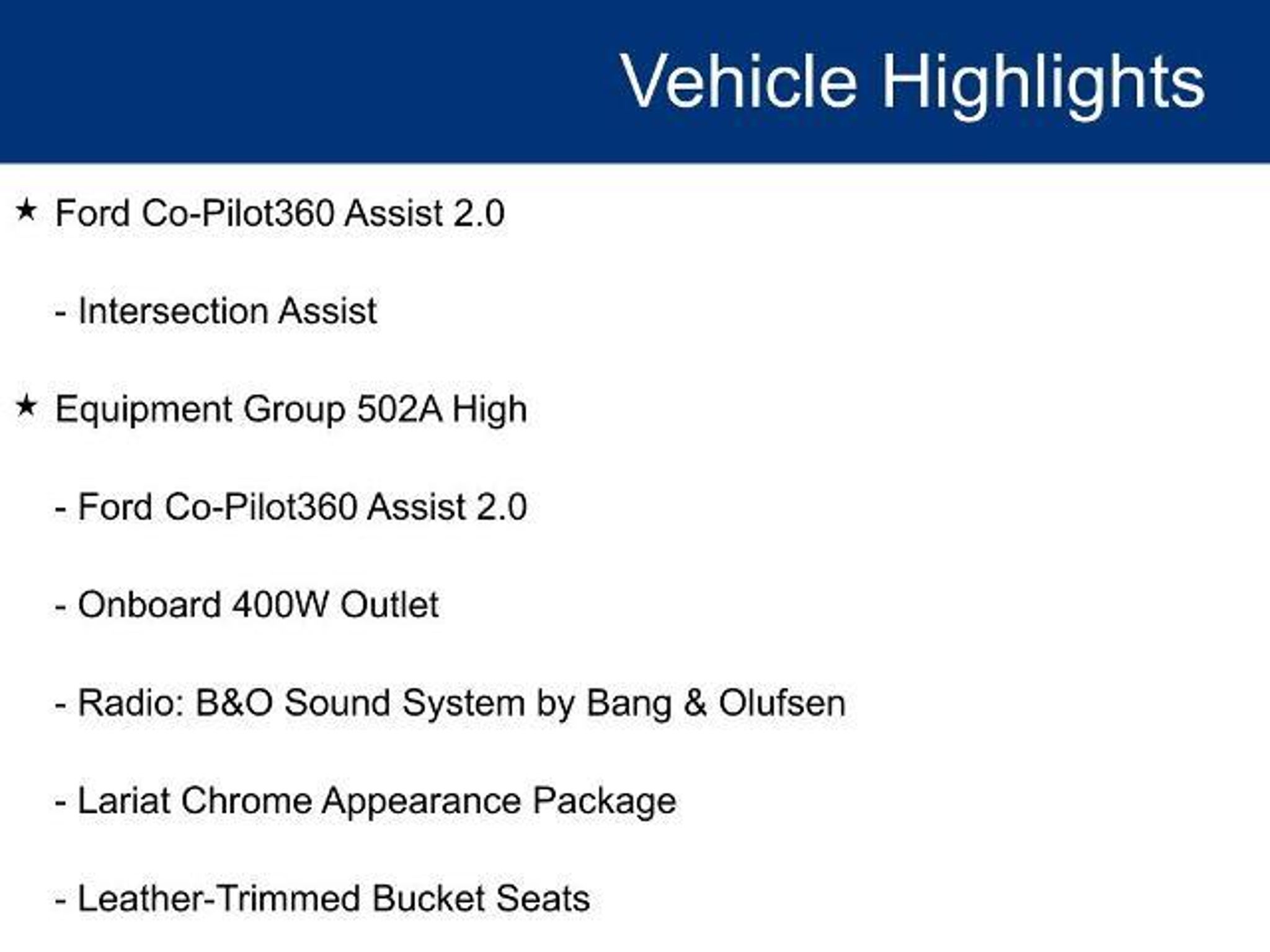 Vehicle Highlights

★ Ford Co-Pilot360 Assist 2.0

- Intersection Assist

★ Equipment Group 502A High

- Ford Co-Pilot360 Assist 2.0

- Onboard 400W Outlet

- Radio: B&O Sound System by Bang & Olufsen

- Lariat Chrome Appearance Package

- Leather-Trimmed Bucket Seats